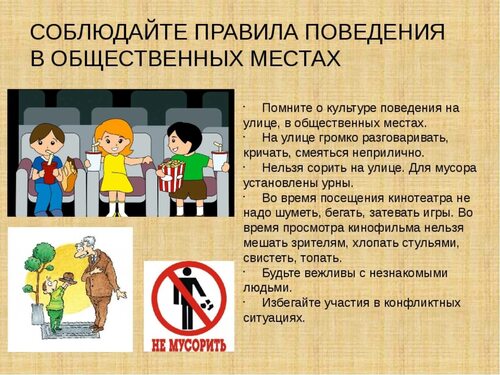 СОБЛЮДАЙТЕ ПРАВИЛА ПОВЕДЕНИЯ В ОБЩЕСТВЕННЫХ МЕСТАХ

· Помните о культуре поведения на улице, в общественных местах.
· На улице громко разговаривать, кричать, смеяться неприлично.
· Нельзя сорить на улице. Для мусора установлены урны.
· Во время посещения кинотеатра не надо шуметь, бегать, затевать игры. Во время просмотра кинофильма нельзя мешать зрителям, хлопать стульями, свистеть, топать.
· Будьте вежливы с незнакомыми людьми.
· Избегайте участия в конфликтных ситуациях.

НЕ МУСОРИТЬ